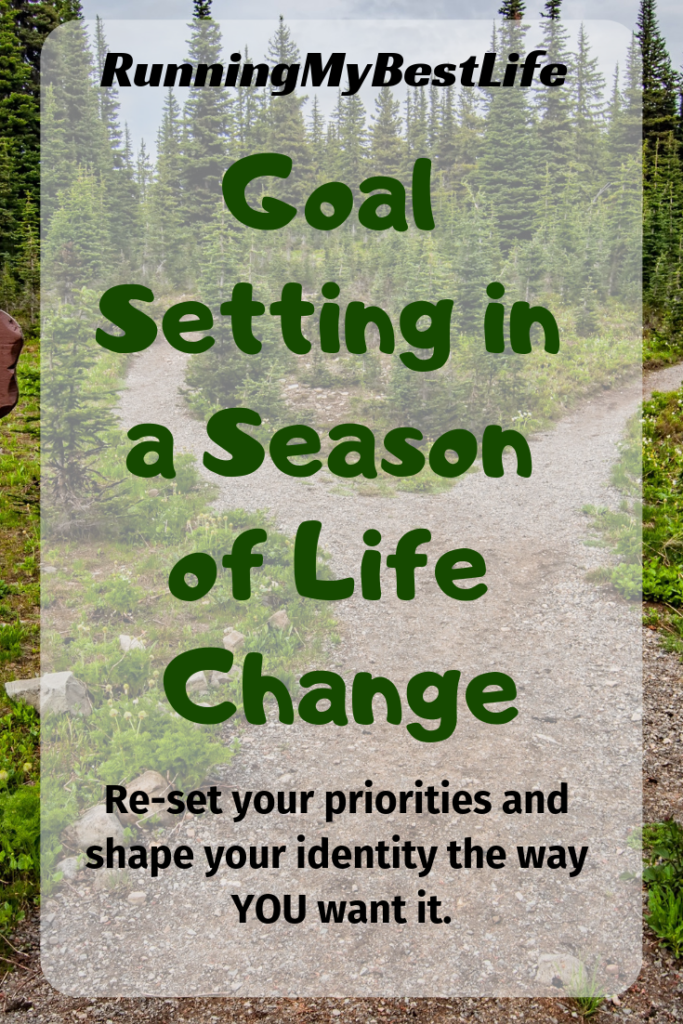 RunningMyBestLife

Goal Setting in a Season of Life Change

Re-set your priorities and shape your identity the way YOU want it.